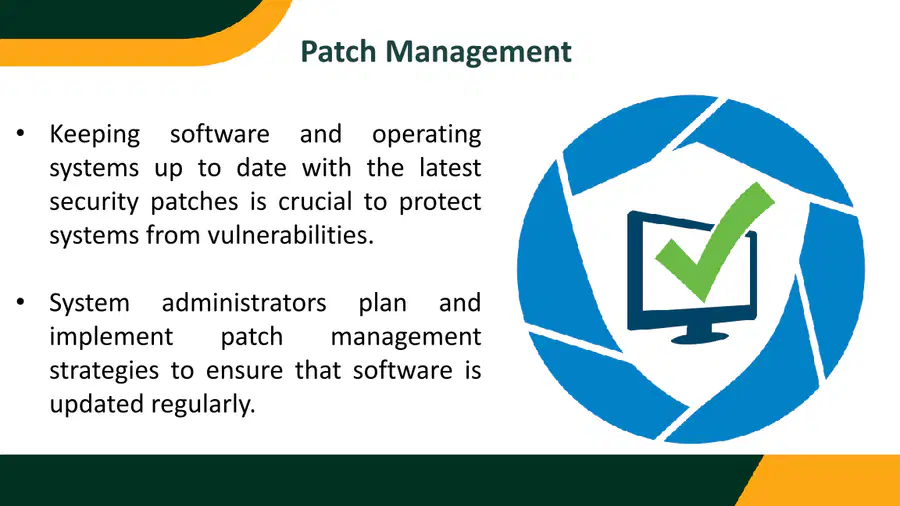 Patch Management

• Keeping software and operating systems up to date with the latest security patches is crucial to protect systems from vulnerabilities.

• System administrators plan and implement patch management strategies to ensure that software is updated regularly.